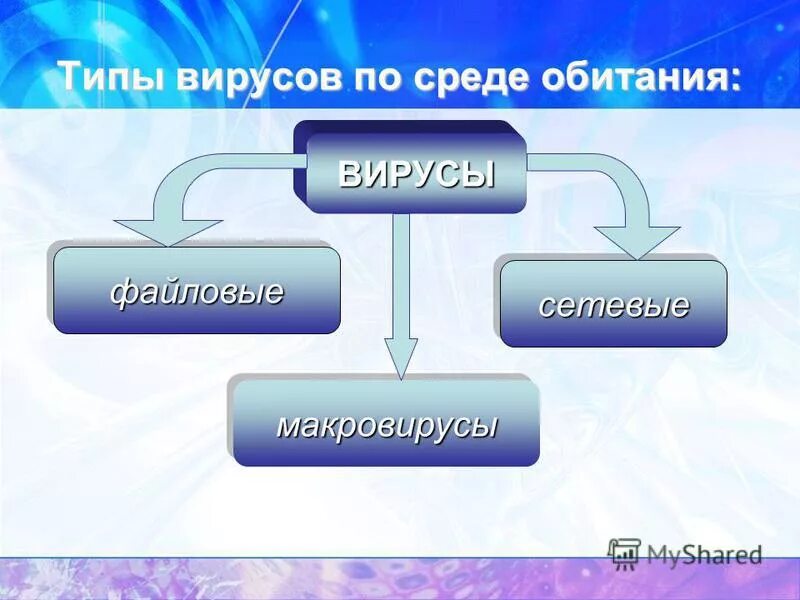 Типы вирусов по среде обитания:

ВИРУСЫ

файловые

сетевые

макровирусы

MyShared